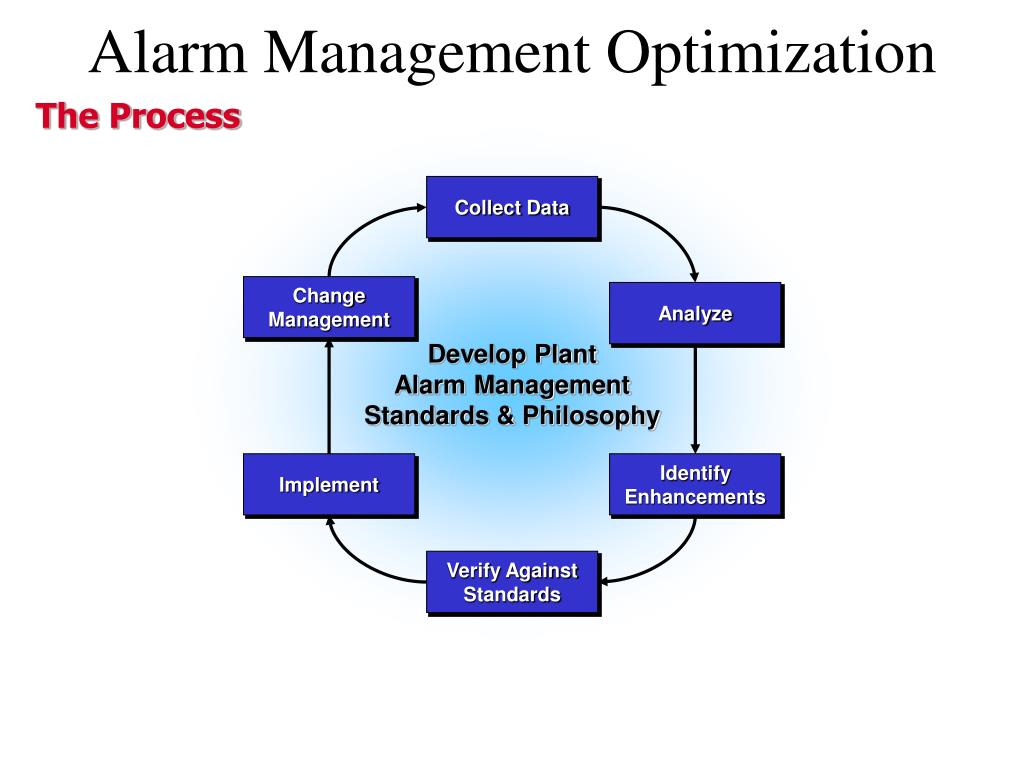 Alarm Management Optimization

The Process

Collect Data

Analyze

Identify Enhancements

Verify Against Standards

Implement

Change Management

Develop Plant Alarm Management Standards & Philosophy